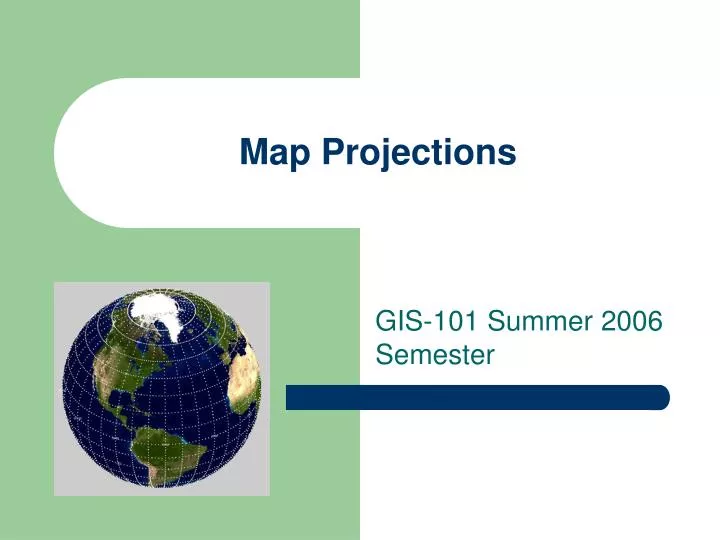 Map Projections

GIS-101 Summer 2006 Semester